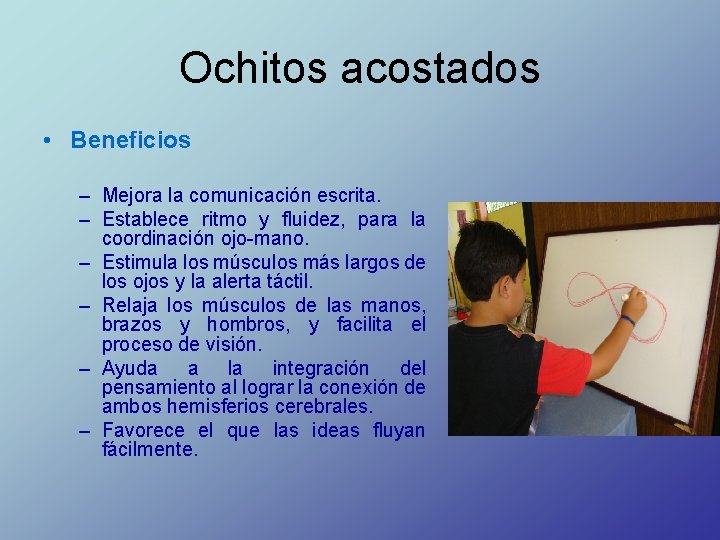 Ochitos acostados

• Beneficios

– Mejora la comunicación escrita.
– Establece ritmo y fluidez, para la coordinación ojo-mano.
– Estimula los músculos más largos de los ojos y la alerta táctil.
– Relaja los músculos de las manos, brazos y hombros, y facilita el proceso de visión.
– Ayuda a la integración del pensamiento al lograr la conexión de ambos hemisferios cerebrales.
– Favorece el que las ideas fluyan fácilmente.